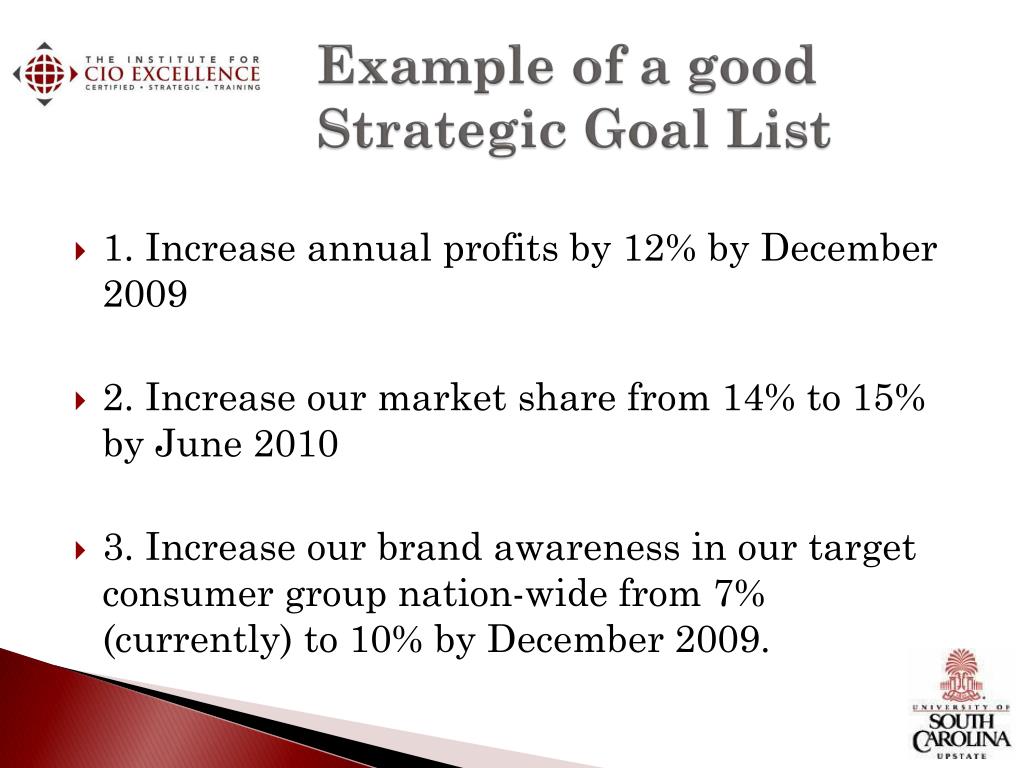 THE INSTITUTE FOR
CIO EXCELLENCE
CERTIFIED • STRATEGIC • TRAINING

Example of a good Strategic Goal List

1. Increase annual profits by 12% by December 2009

2. Increase our market share from 14% to 15% by June 2010

3. Increase our brand awareness in our target consumer group nation-wide from 7% (currently) to 10% by December 2009.

UNIVERSITY OF
SOUTH
CAROLINA
UPSTATE